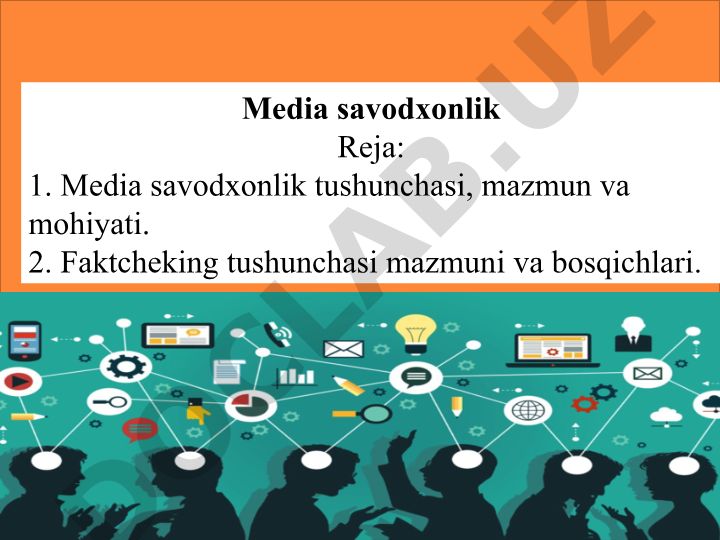 Media savodxonlik
Reja:
1. Media savodxonlik tushunchasi, mazmun va mohiyati.
2. Faktcheking tushunchasi mazmuni va bosqichlari.

DOCLAB.UZ